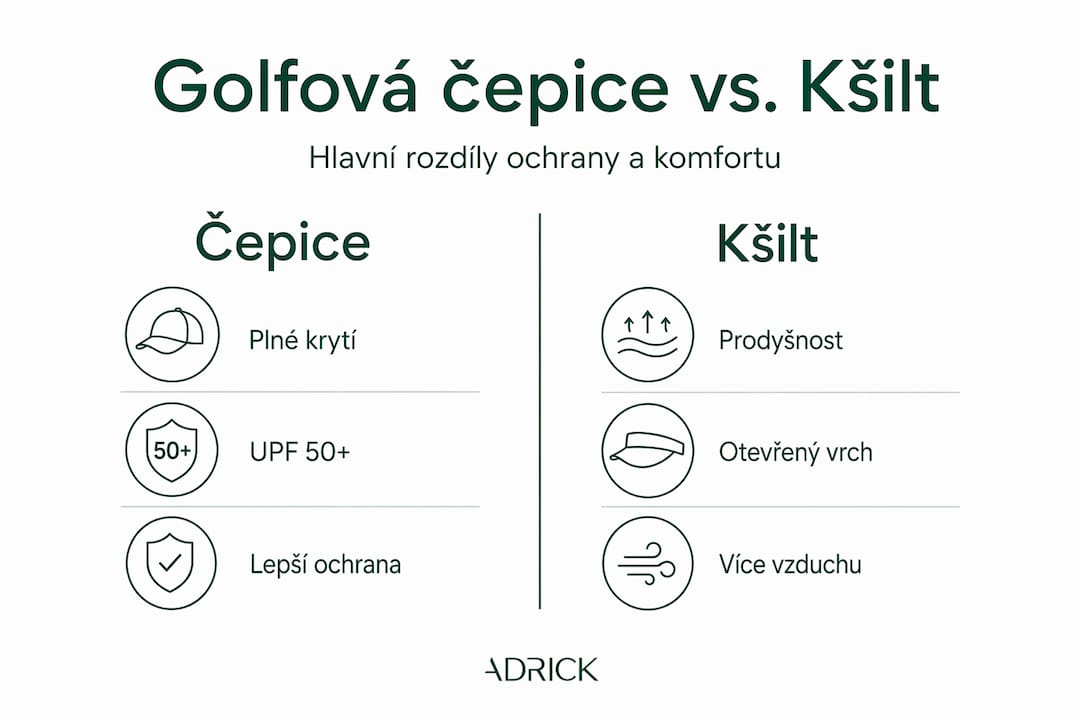 Golfová čepice vs. Kšilt

Hlavní rozdíly ochrany a komfortu

Čepice

Plné krytí

50+

UPF 50+

Lepší ochrana

Kšilt

Prodyšnost

Otevřený vrch

Více vzduchu

ADRICK